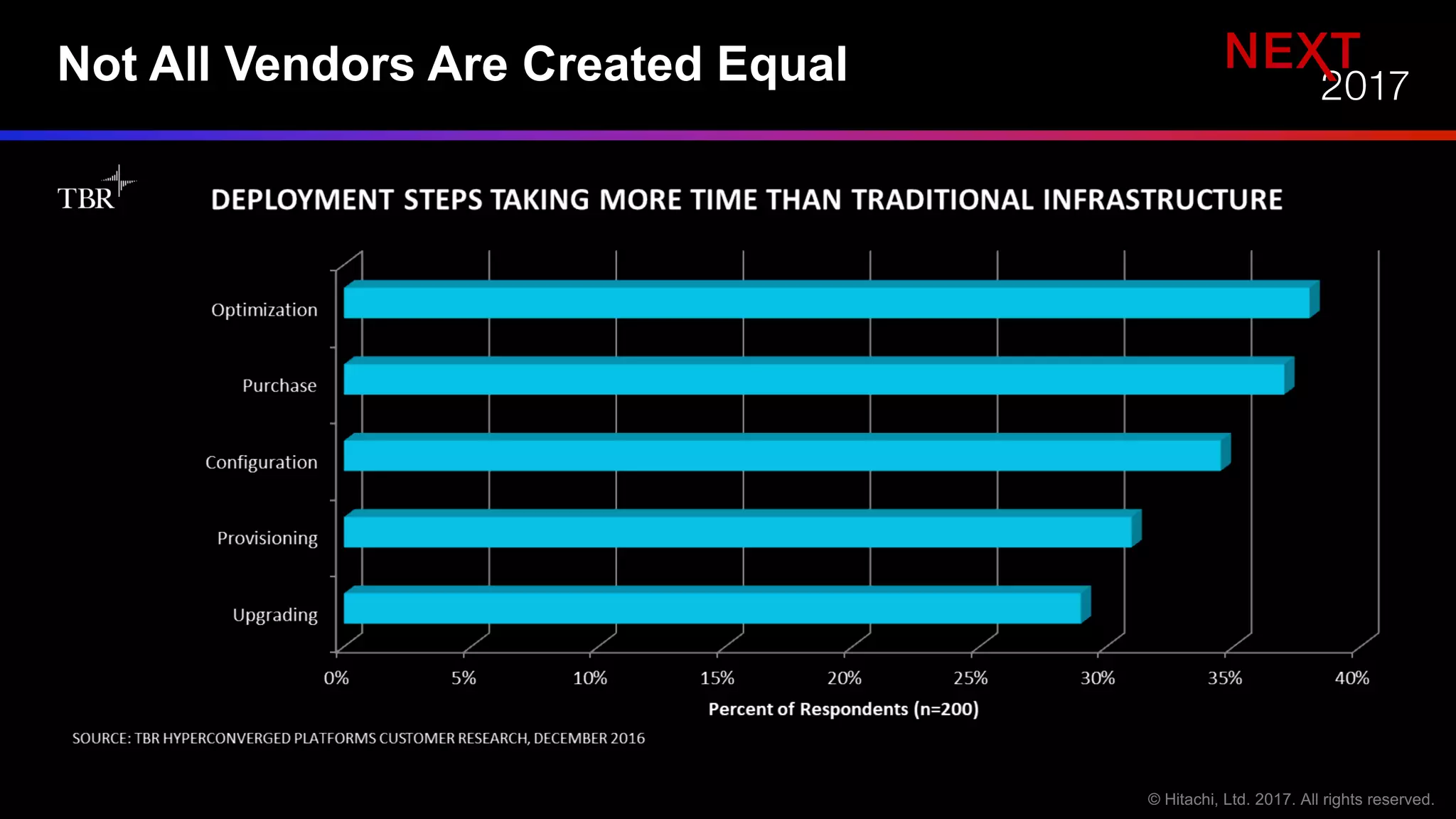 Not All Vendors Are Created Equal

NEXT 2017

TBR

DEPLOYMENT STEPS TAKING MORE TIME THAN TRADITIONAL INFRASTRUCTURE

Optimization
Purchase
Configuration
Provisioning
Upgrading

0% 5% 10% 15% 20% 25% 30% 35% 40%

Percent of Respondents (n=200)

SOURCE: TBR HYPERCONVERGED PLATFORMS CUSTOMER RESEARCH, DECEMBER 2016

© Hitachi, Ltd. 2017. All rights reserved.